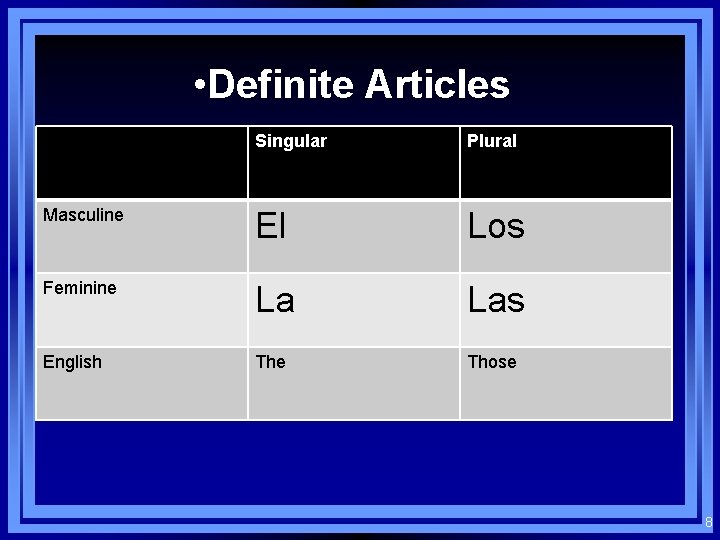 •Definite Articles

| | Singular | Plural |
|---|---|---|
| Masculine | El | Los |
| Feminine | La | Las |
| English | The | Those |

8